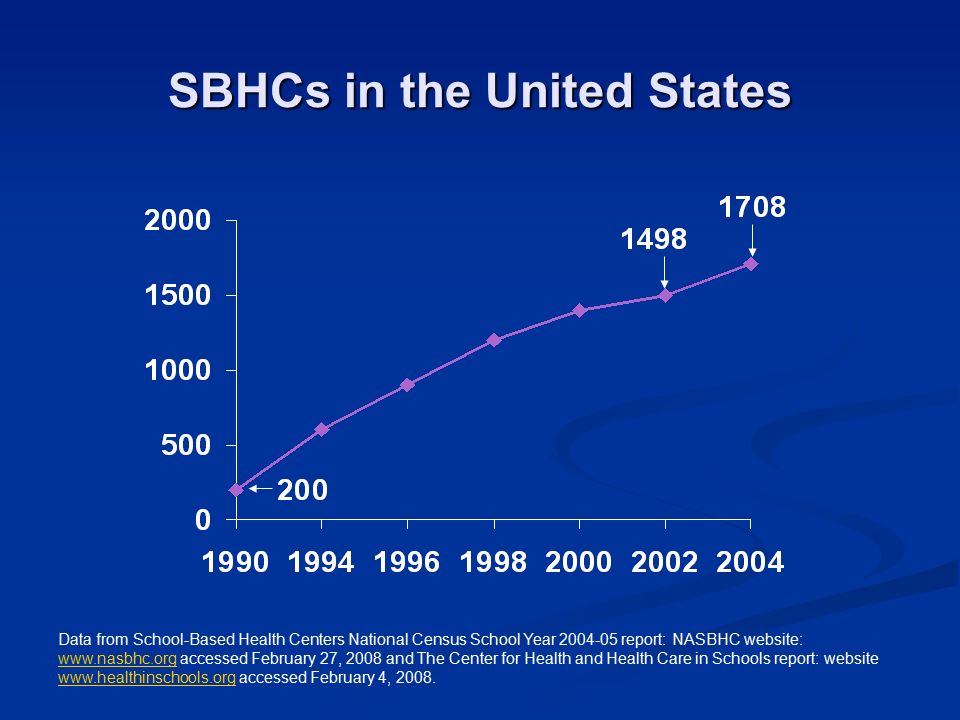 SBHCs in the United States

2000
1500
1000
500
0

1708
1498
200

1990 1994 1996 1998 2000 2002 2004

Data from School-Based Health Centers National Census School Year 2004-05 report: NASBHC website: www.nasbhc.org accessed February 27, 2008 and The Center for Health and Health Care in Schools report: website www.healthinschools.org accessed February 4, 2008.